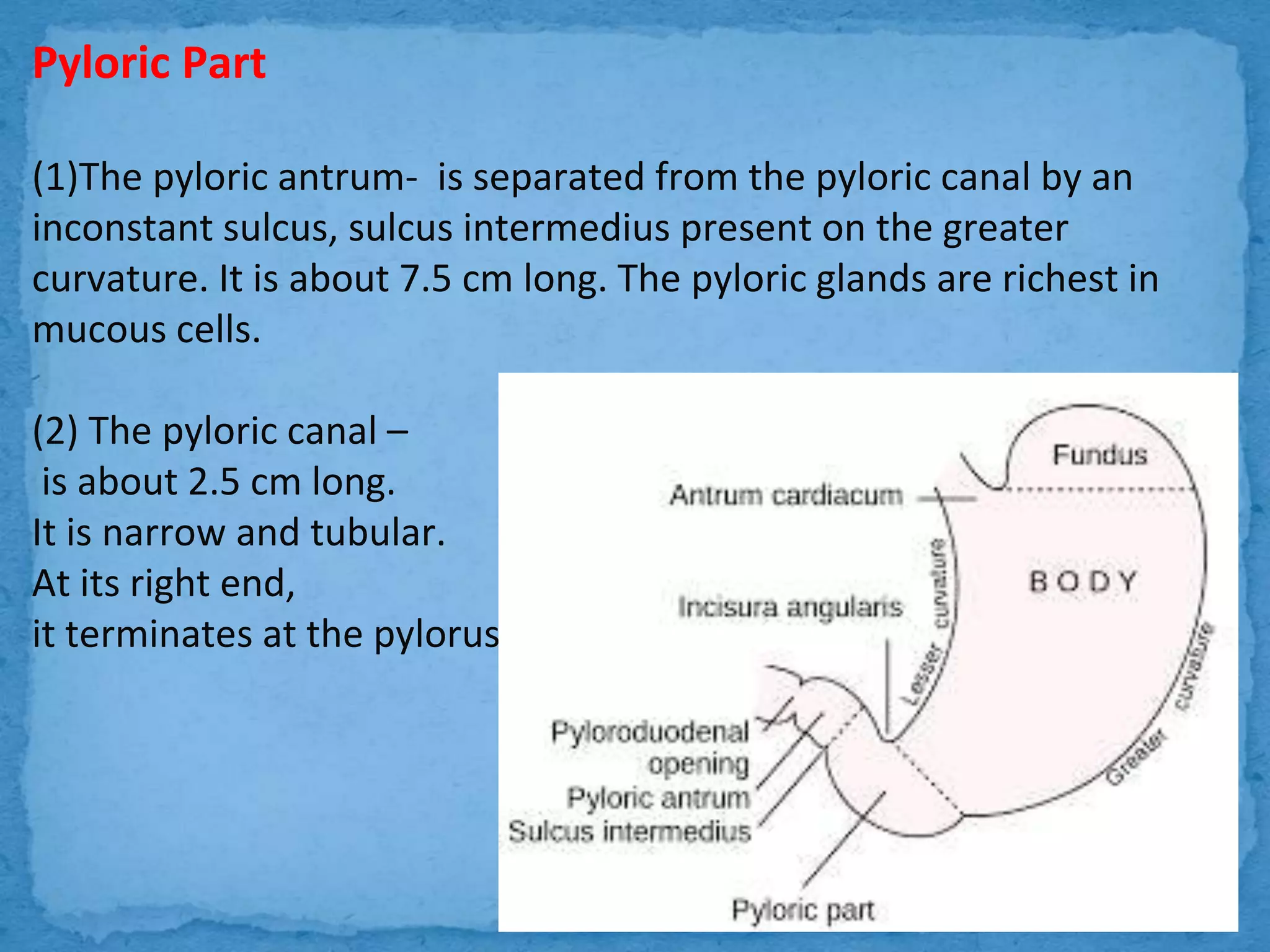 Pyloric Part

(1)The pyloric antrum- is separated from the pyloric canal by an inconstant sulcus, sulcus intermedius present on the greater curvature. It is about 7.5 cm long. The pyloric glands are richest in mucous cells.

(2) The pyloric canal –
is about 2.5 cm long.
It is narrow and tubular.
At its right end,
it terminates at the pylorus

Fundus
Antrum cardiacum
Lesser curvature
BODY
Incisura angularis
Greater curvature
Pyloroduodenal opening
Pyloric antrum
Sulcus intermedius
Pyloric part